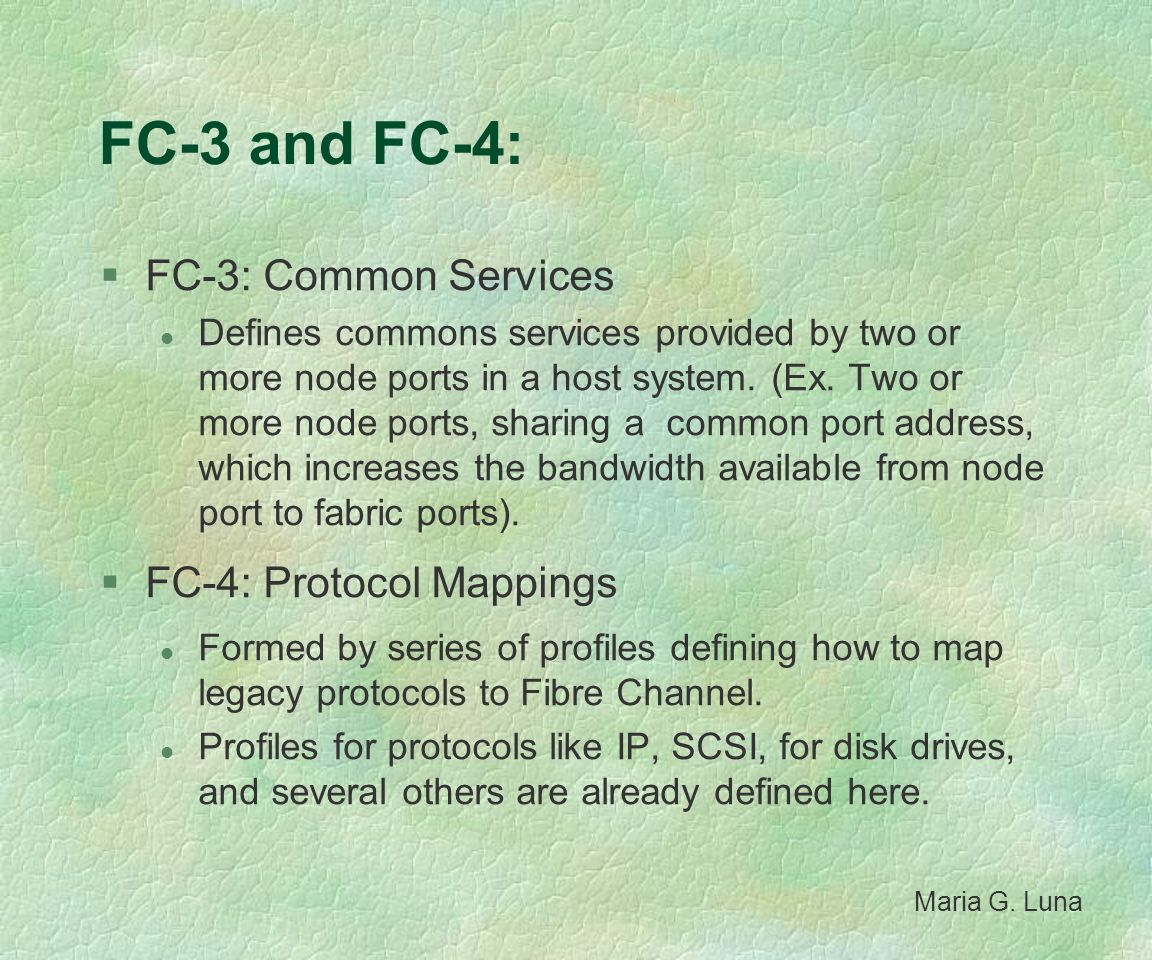 FC-3 and FC-4:

§ FC-3: Common Services

l Defines commons services provided by two or more node ports in a host system. (Ex. Two or more node ports, sharing a common port address, which increases the bandwidth available from node port to fabric ports).

§ FC-4: Protocol Mappings

l Formed by series of profiles defining how to map legacy protocols to Fibre Channel.

l Profiles for protocols like IP, SCSI, for disk drives, and several others are already defined here.

Maria G. Luna